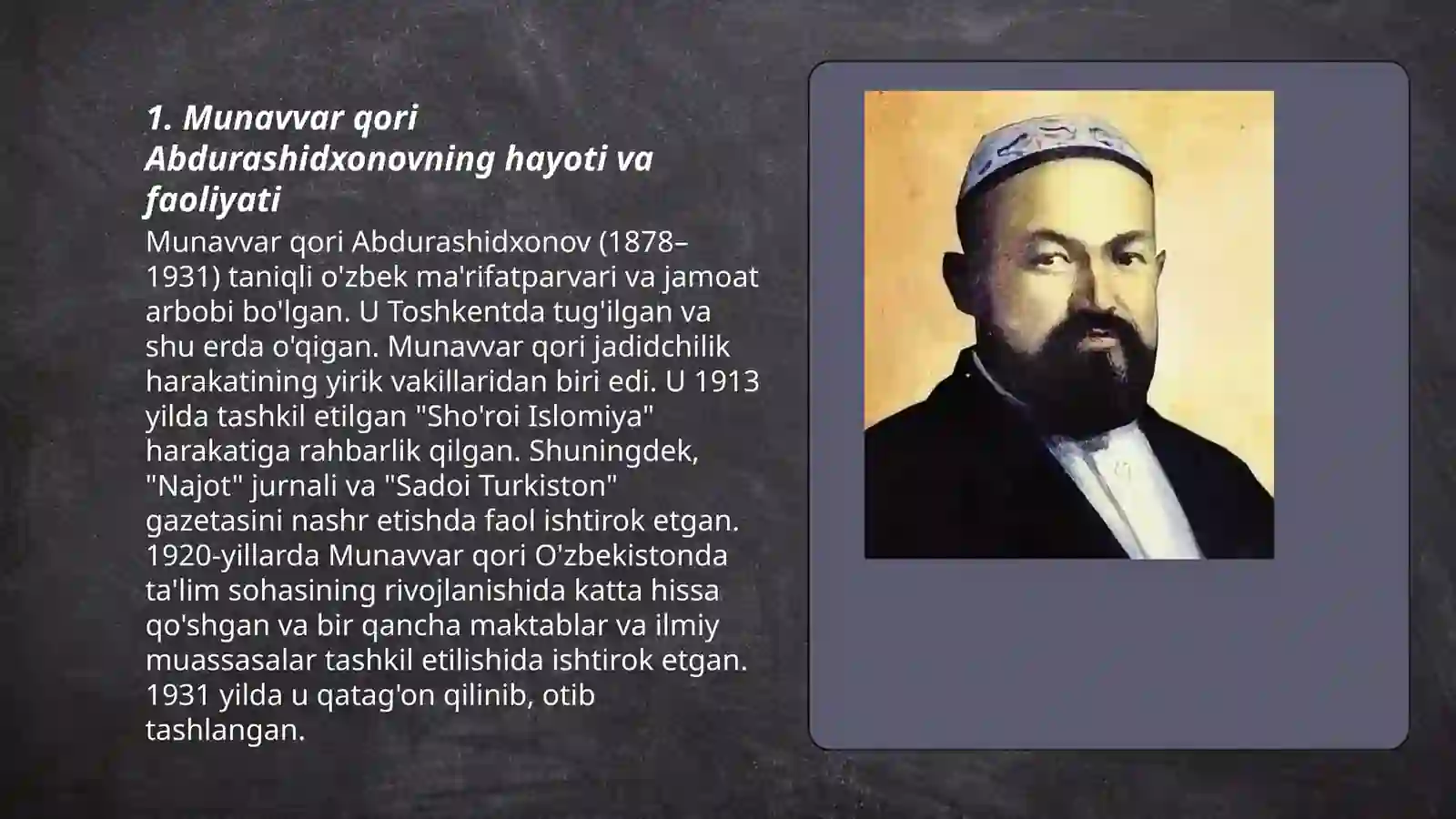 1. Munavvar qori Abdurashidxonovning hayoti va faoliyati

Munavvar qori Abdurashidxonov (1878–1931) taniqli o'zbek ma'rifatparvari va jamoat arbobi bo'lgan. U Toshkentda tug'ilgan va shu erda o'qigan. Munavvar qori jadidchilik harakatining yirik vakillaridan biri edi. U 1913 yilda tashkil etilgan "Sho'roi Islomiya" harakatiga rahbarlik qilgan. Shuningdek, "Najot" jurnali va "Sadoi Turkiston" gazetasini nashr etishda faol ishtirok etgan. 1920-yillarda Munavvar qori O'zbekistonda ta'lim sohasining rivojlanishida katta hissa qo'shgan va bir qancha maktablar va ilmiy muassasalar tashkil etilishida ishtirok etgan. 1931 yilda u qatag'on qilinib, otib tashlangan.